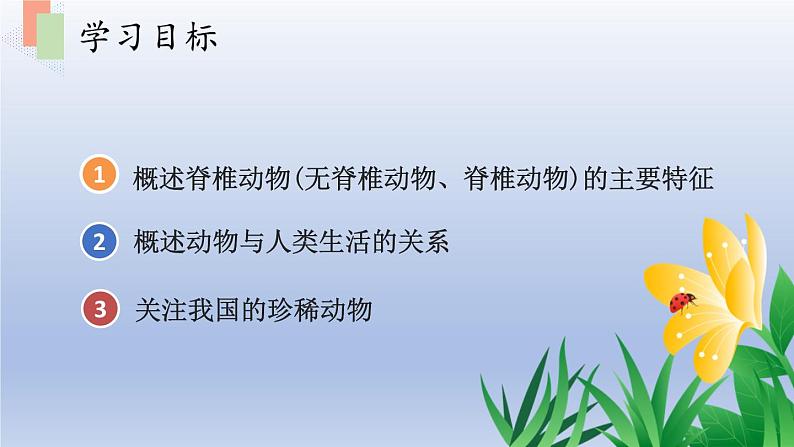 学习目标

1 概述脊椎动物(无脊椎动物、脊椎动物)的主要特征

2 概述动物与人类生活的关系

3 关注我国的珍稀动物